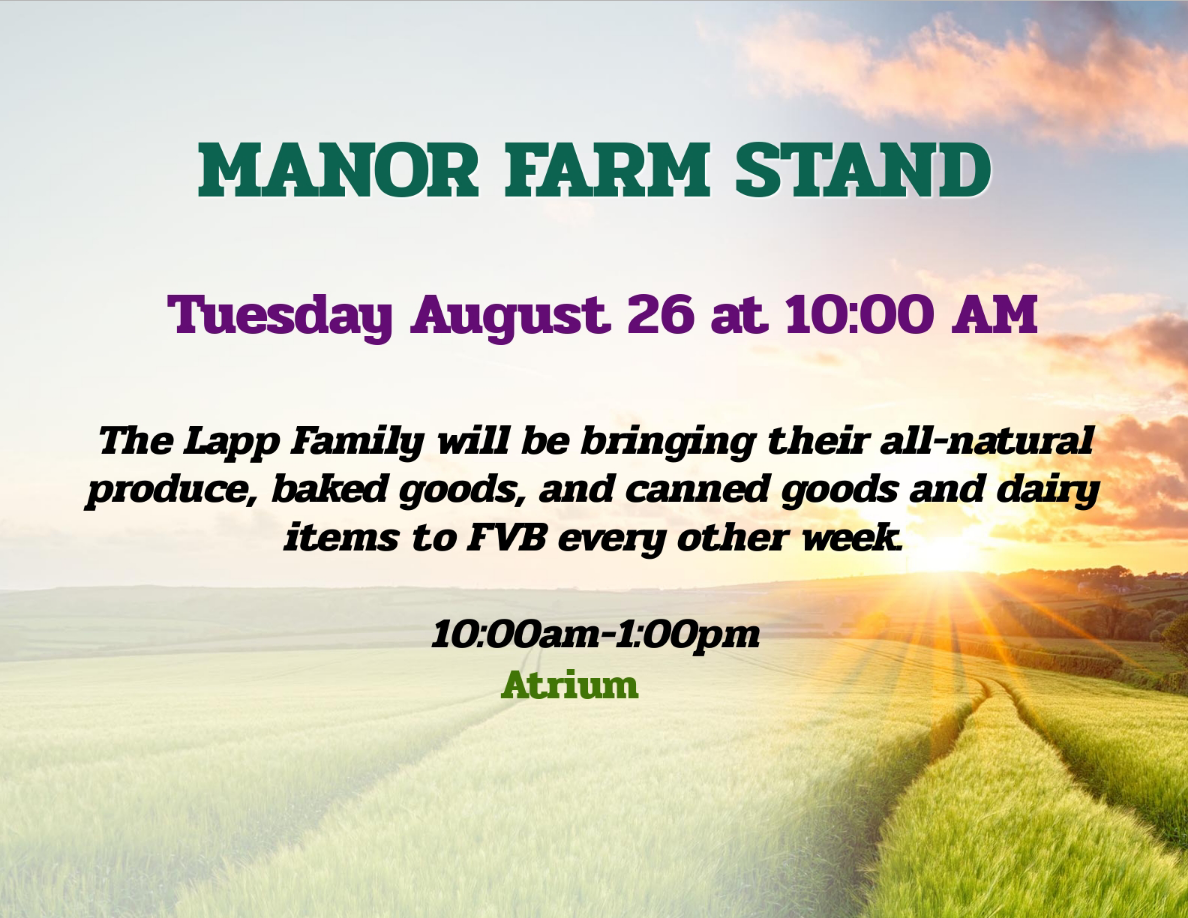 MANOR FARM STAND

Tuesday August 26 at 10:00 AM

The Lapp Family will be bringing their all-natural produce, baked goods, and canned goods and dairy items to FVB every other week.

10:00am-1:00pm
Atrium